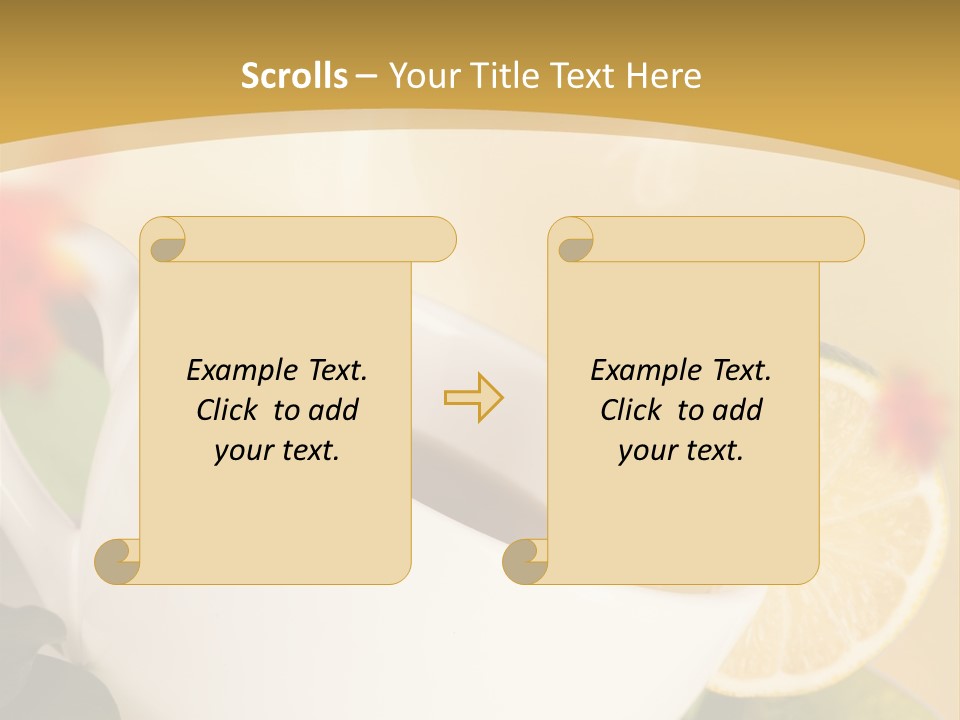 Scrolls – Your Title Text Here

Example Text. Click to add your text.

Example Text. Click to add your text.